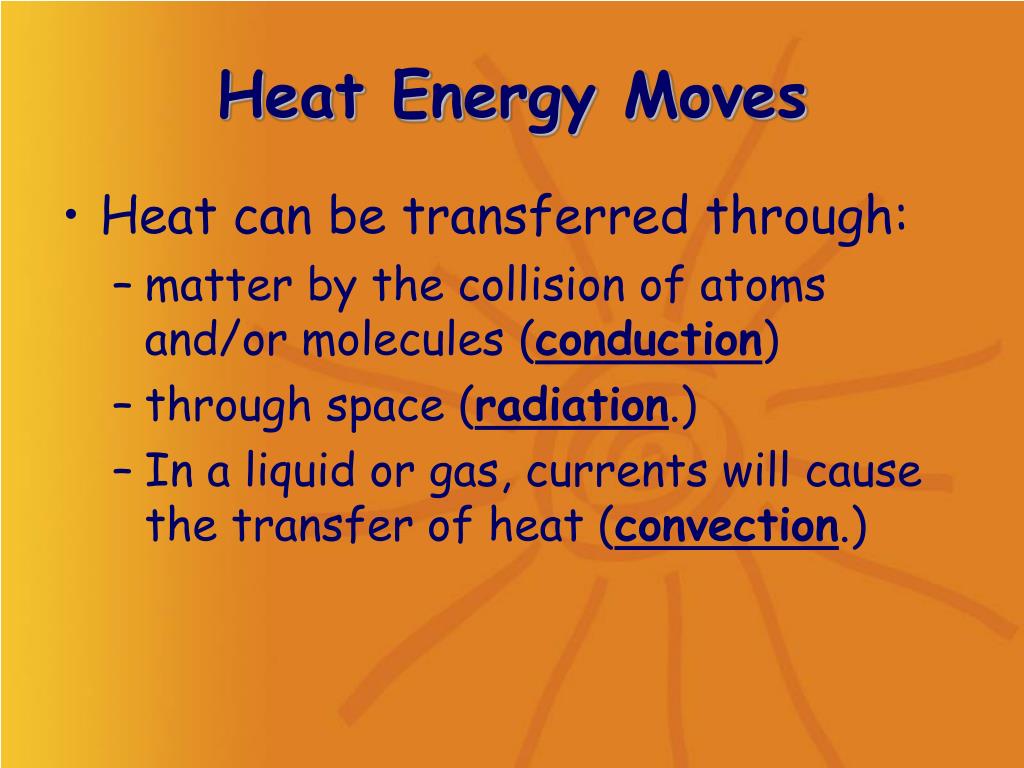 Heat Energy Moves

• Heat can be transferred through:
– matter by the collision of atoms and/or molecules (conduction)
– through space (radiation.)
– In a liquid or gas, currents will cause the transfer of heat (convection.)